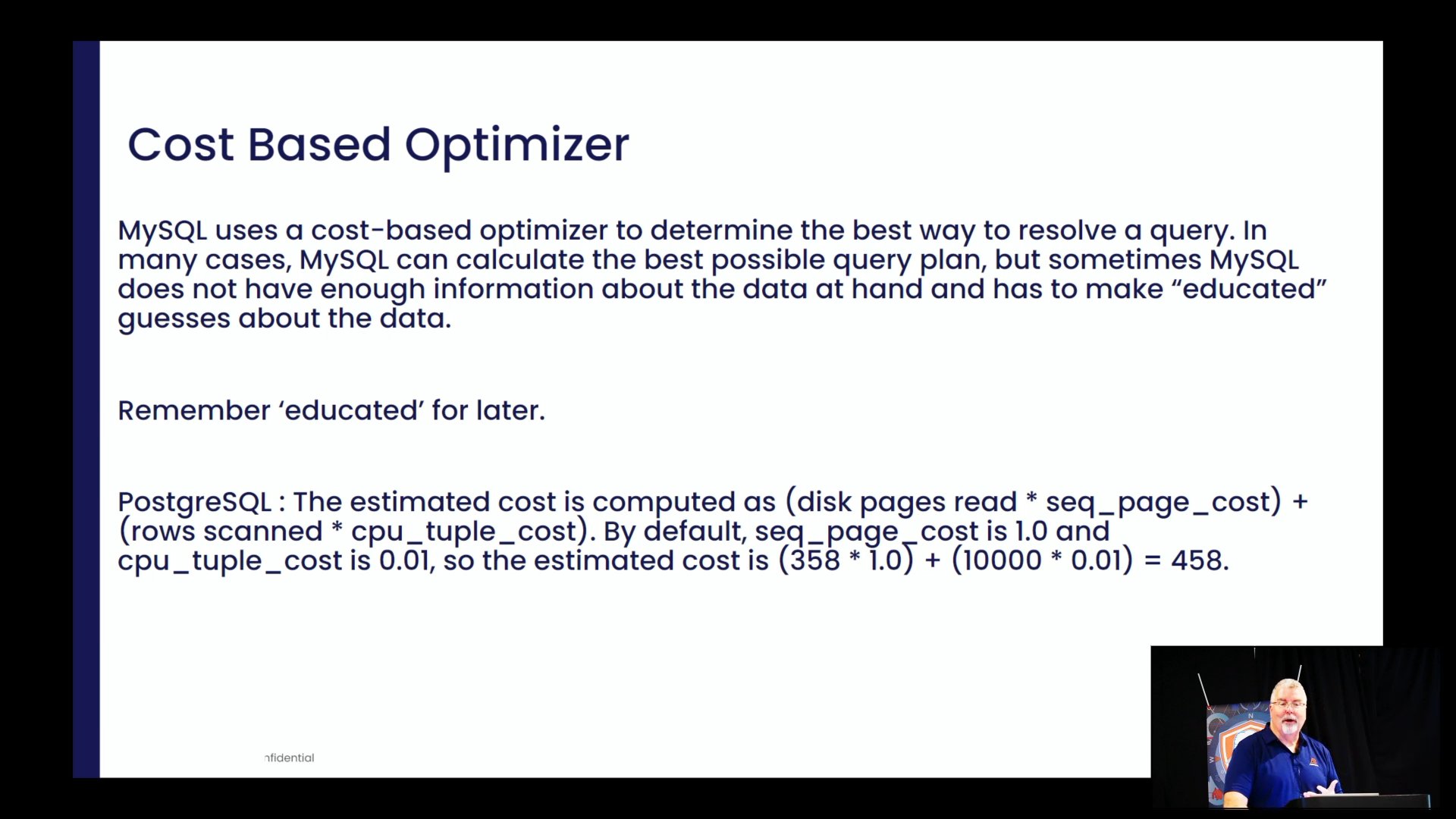 Cost Based Optimizer

MySQL uses a cost-based optimizer to determine the best way to resolve a query. In many cases, MySQL can calculate the best possible query plan, but sometimes MySQL does not have enough information about the data at hand and has to make “educated” guesses about the data.

Remember ‘educated’ for later.

PostgreSQL : The estimated cost is computed as (disk pages read * seq_page_cost) + (rows scanned * cpu_tuple_cost). By default, seq_page_cost is 1.0 and cpu_tuple_cost is 0.01, so the estimated cost is (358 * 1.0) + (10000 * 0.01) = 458.

nfidential